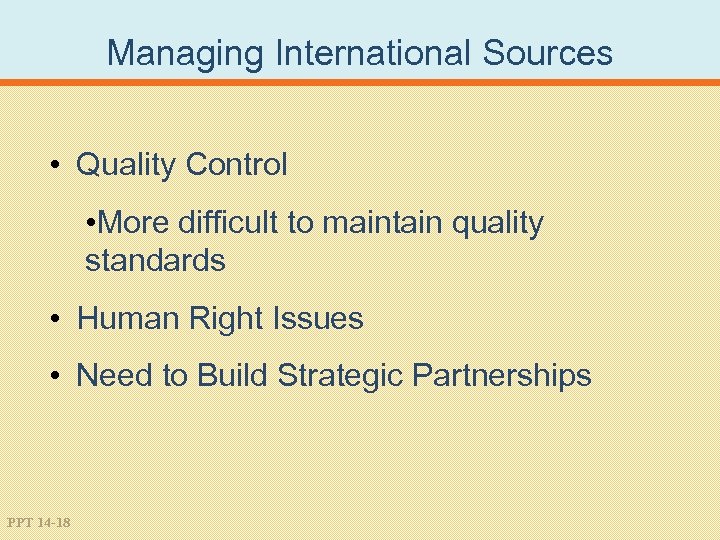 Managing International Sources

• Quality Control

•More difficult to maintain quality standards

• Human Right Issues

• Need to Build Strategic Partnerships

PPT 14-18